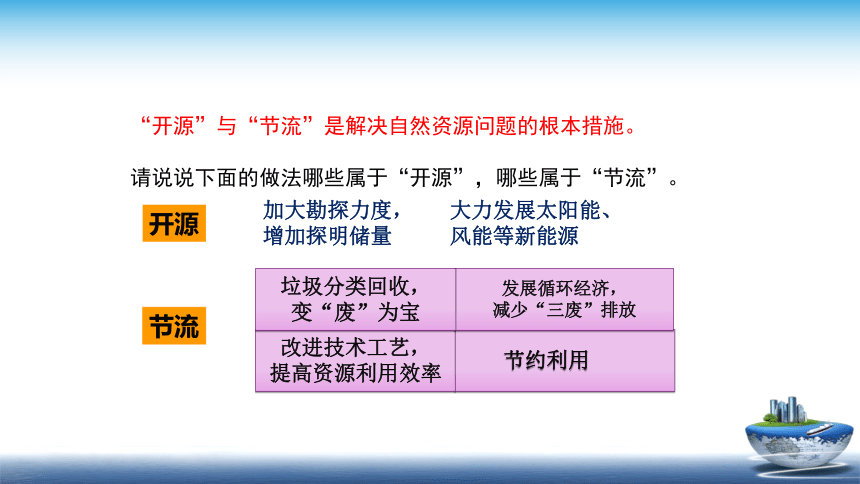 “开源”与“节流”是解决自然资源问题的根本措施。

请说说下面的做法哪些属于“开源”，哪些属于“节流”。

开源

加大勘探力度，增加探明储量

大力发展太阳能、风能等新能源

节流

| 垃圾分类回收，变“废”为宝 | 发展循环经济，减少“三废”排放 |
|---|---|
| 改进技术工艺，提高资源利用效率 | 节约利用 |